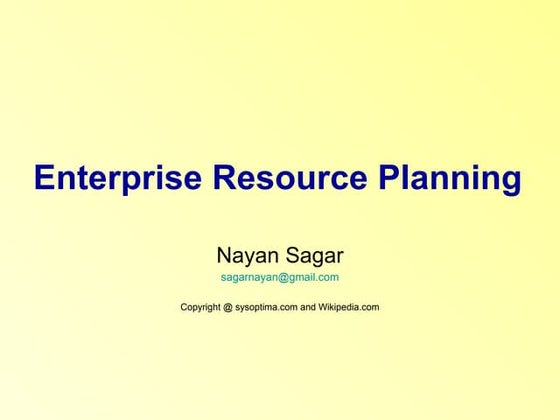 Enterprise Resource Planning

Nayan Sagar

sagarnayan@gmail.com

Copyright @ sysoptima.com and Wikipedia.com